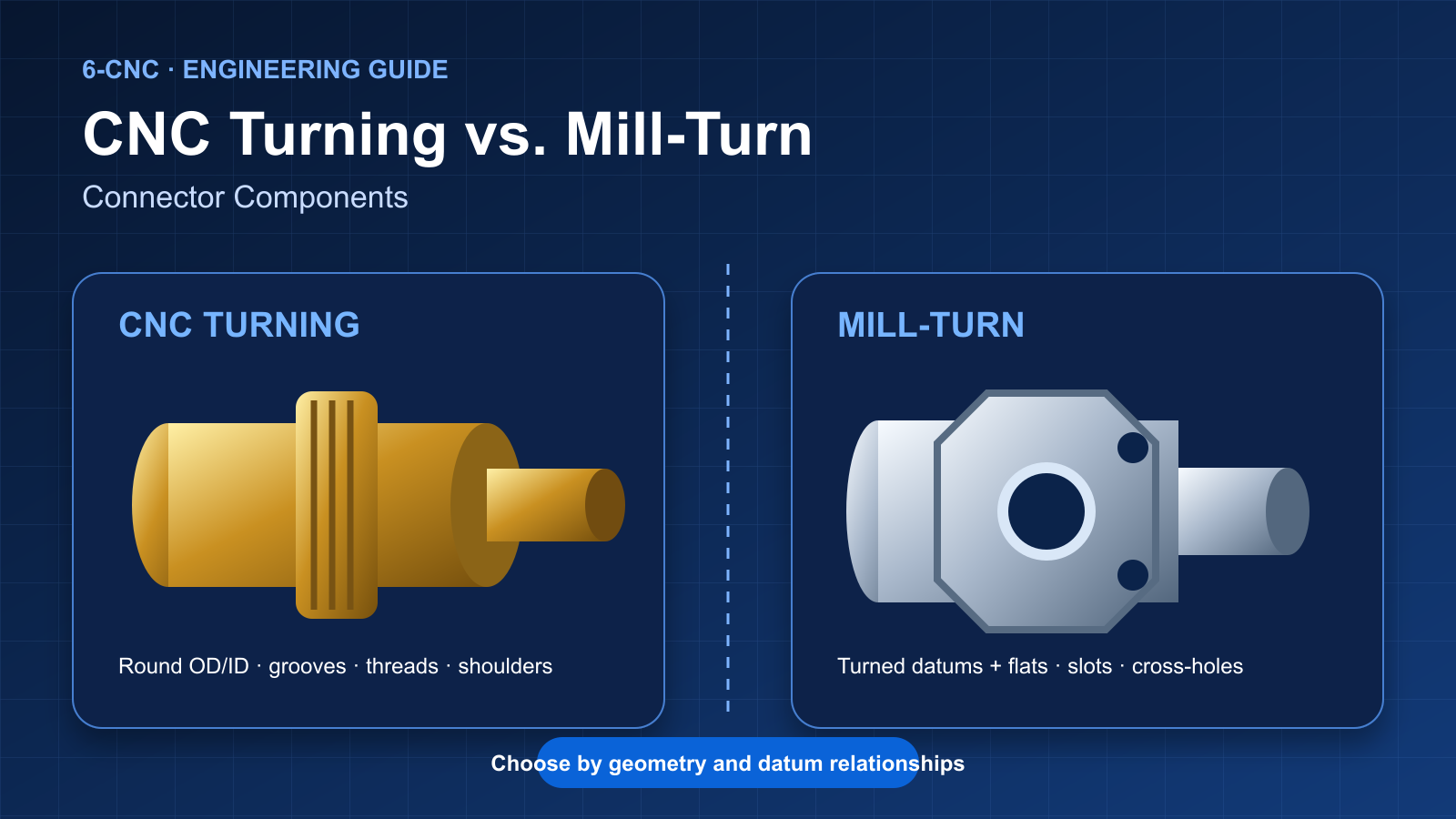 6-CNC · ENGINEERING GUIDE

CNC Turning vs. Mill-Turn

Connector Components

CNC TURNING

Round OD/ID · grooves · threads · shoulders

MILL-TURN

Turned datums + flats · slots · cross-holes

Choose by geometry and datum relationships